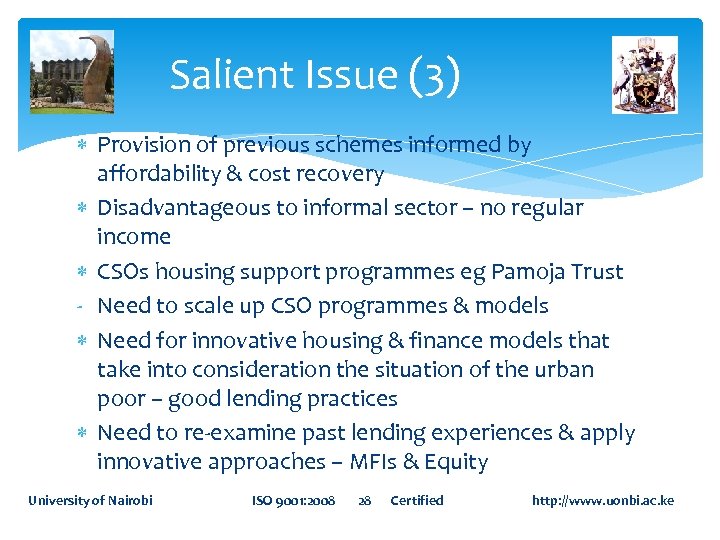 Salient Issue (3)

* Provision of previous schemes informed by affordability & cost recovery
* Disadvantageous to informal sector – no regular income
* CSOs housing support programmes eg Pamoja Trust
- Need to scale up CSO programmes & models
* Need for innovative housing & finance models that take into consideration the situation of the urban poor – good lending practices
* Need to re-examine past lending experiences & apply innovative approaches – MFIs & Equity

University of Nairobi ISO 9001:2008 28 Certified http://www.uonbi.ac.ke